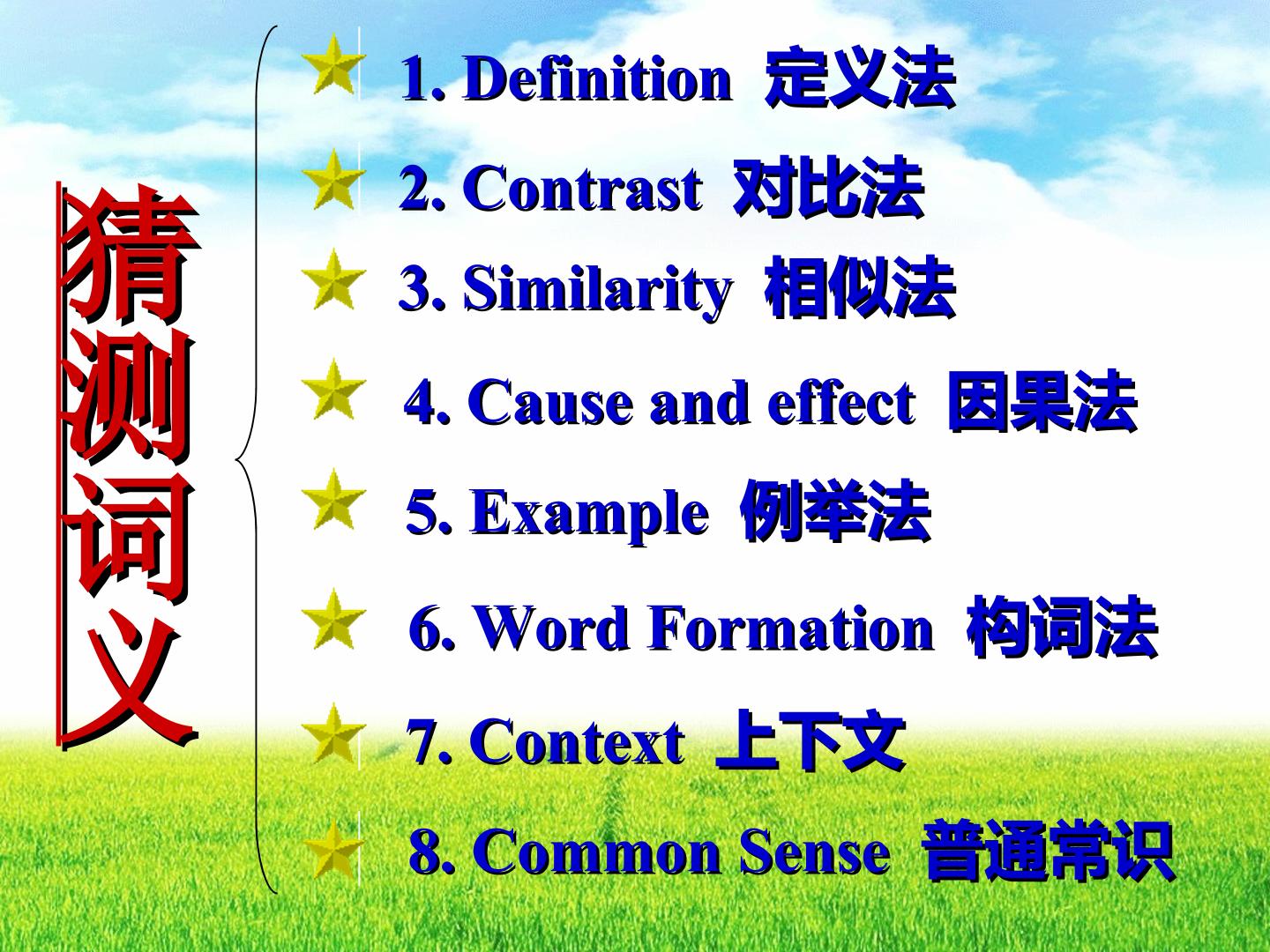 猜测词义

1. Definition 定义法

2. Contrast 对比法

3. Similarity 相似法

4. Cause and effect 因果法

5. Example 例举法

6. Word Formation 构词法

7. Context 上下文

8. Common Sense 普通常识